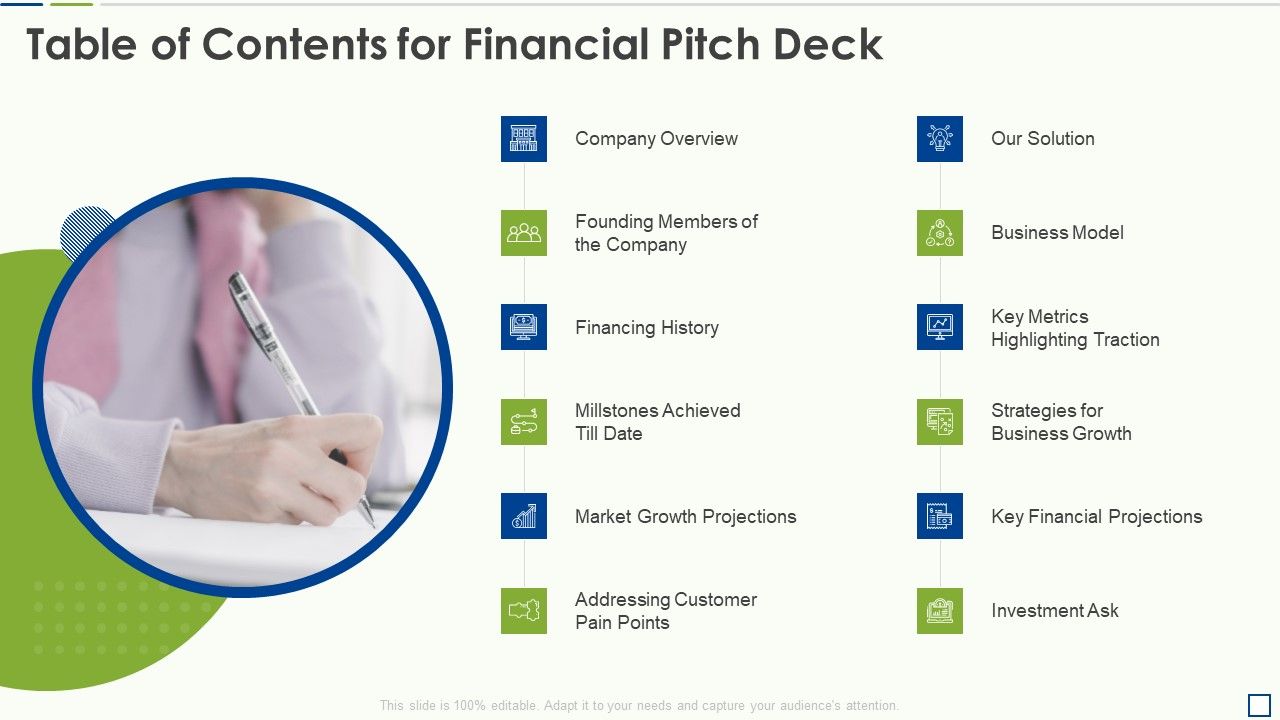 Table of Contents for Financial Pitch Deck

Company Overview

Founding Members of the Company

Financing History

Millstones Achieved Till Date

Market Growth Projections

Addressing Customer Pain Points

Our Solution

Business Model

Key Metrics Highlighting Traction

Strategies for Business Growth

Key Financial Projections

Investment Ask

This slide is 100% editable. Adapt it to your needs and capture your audience's attention.